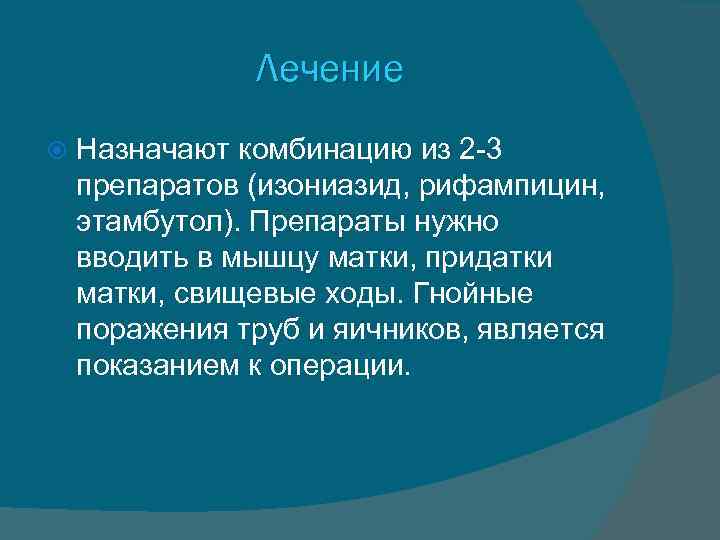 Лечение

Назначают комбинацию из 2-3 препаратов (изониазид, рифампицин, этамбутол). Препараты нужно вводить в мышцу матки, придатки матки, свищевые ходы. Гнойные поражения труб и яичников, является показанием к операции.